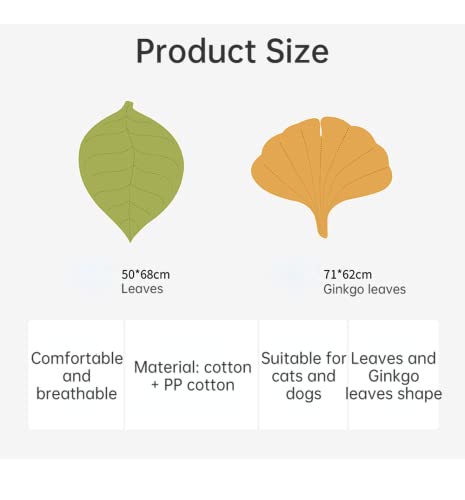 Product Size

50*68cm
Leaves

71*62cm
Ginkgo leaves

Comfortable and breathable

Material: cotton + PP cotton

Suitable for cats and dogs

Leaves and Ginkgo leaves shape